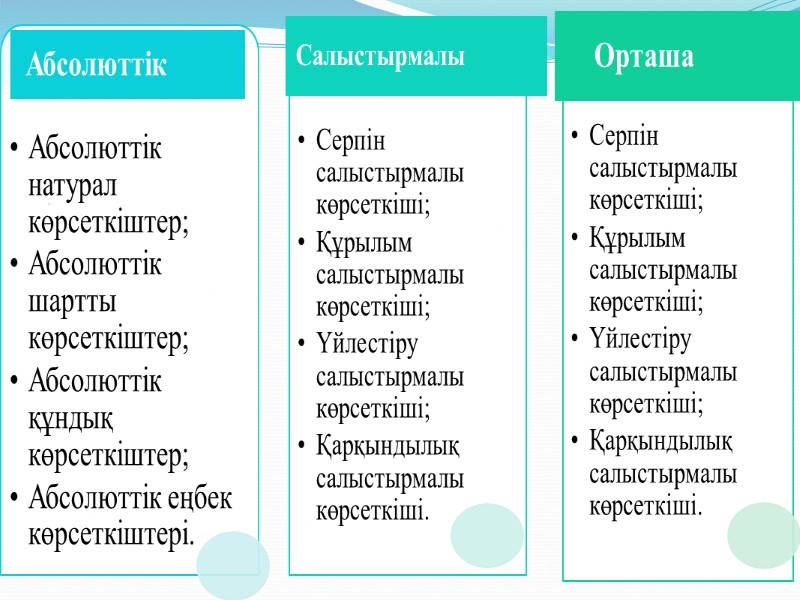 Абсолюттік

• Абсолюттік натурал көрсеткіштер;
• Абсолюттік шартты көрсеткіштер;
• Абсолюттік құндық көрсеткіштер;
• Абсолюттік еңбек көрсеткіштері.

Салыстырмалы

• Серпін салыстырмалы көрсеткіші;
• Құрылым салыстырмалы көрсеткіші;
• Үйлестіру салыстырмалы көрсеткіші;
• Қарқындылық салыстырмалы көрсеткіші.

Орташа

• Серпін салыстырмалы көрсеткіші;
• Құрылым салыстырмалы көрсеткіші;
• Үйлестіру салыстырмалы көрсеткіші;
• Қарқындылық салыстырмалы көрсеткіші.